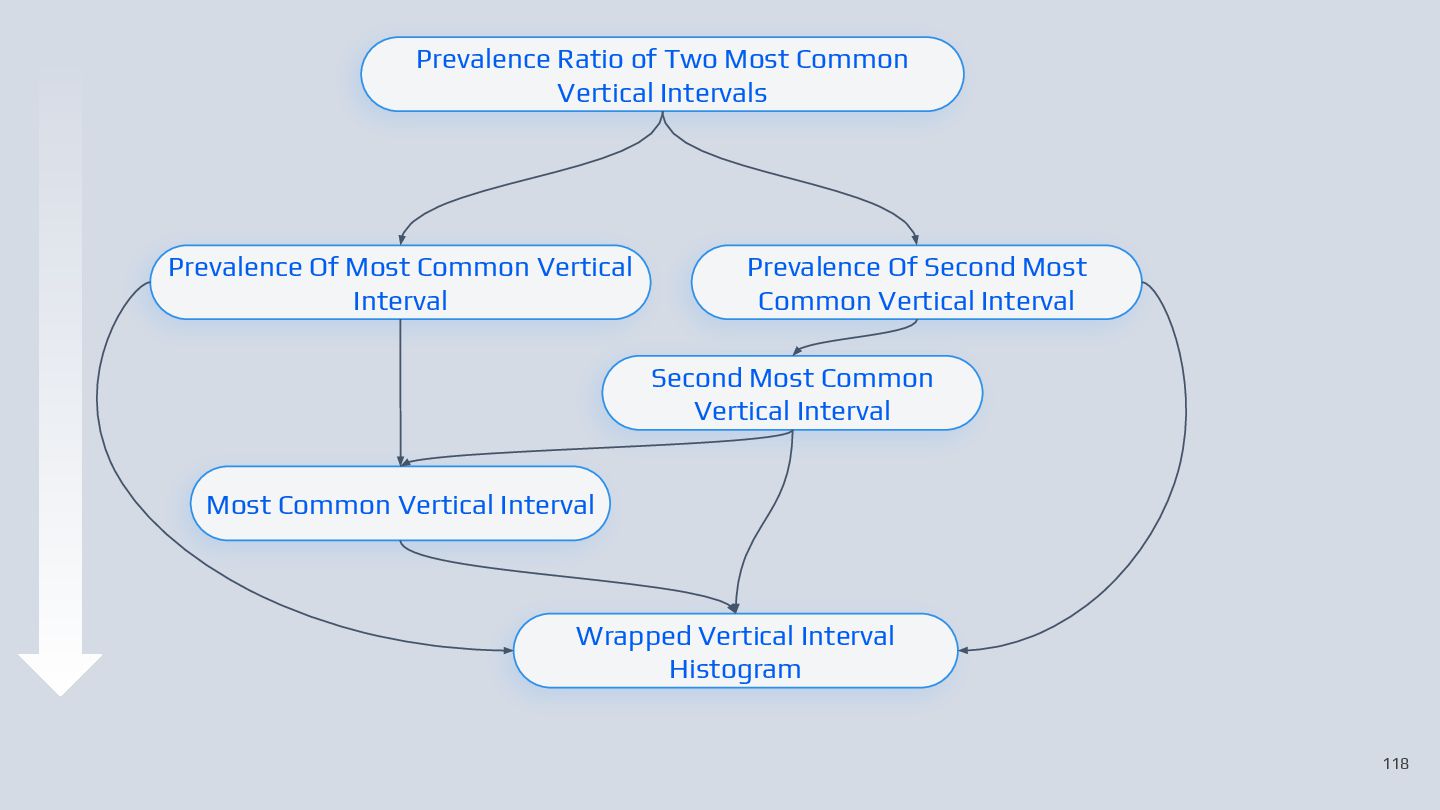 Prevalence Ratio of Two Most Common Vertical Intervals

Prevalence Of Most Common Vertical Interval

Prevalence Of Second Most Common Vertical Interval

Second Most Common Vertical Interval

Most Common Vertical Interval

Wrapped Vertical Interval Histogram

118